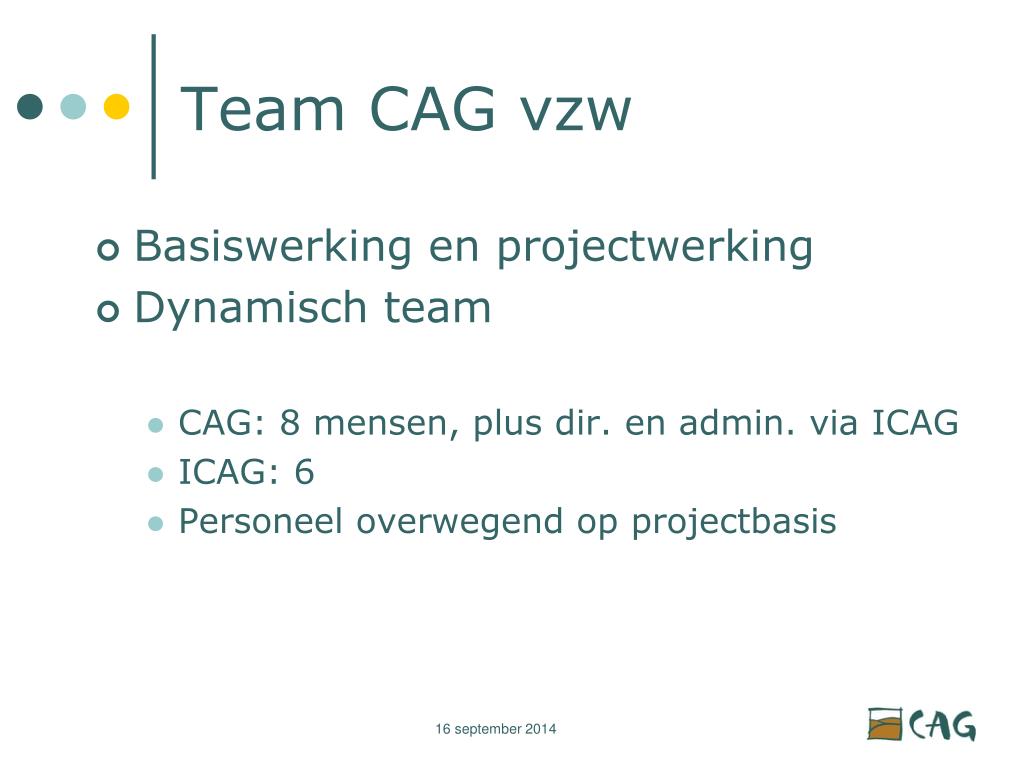 Team CAG vzw

Basiswerking en projectwerking
Dynamisch team

CAG: 8 mensen, plus dir. en admin. via ICAG
ICAG: 6
Personeel overwegend op projectbasis

16 september 2014

CAG